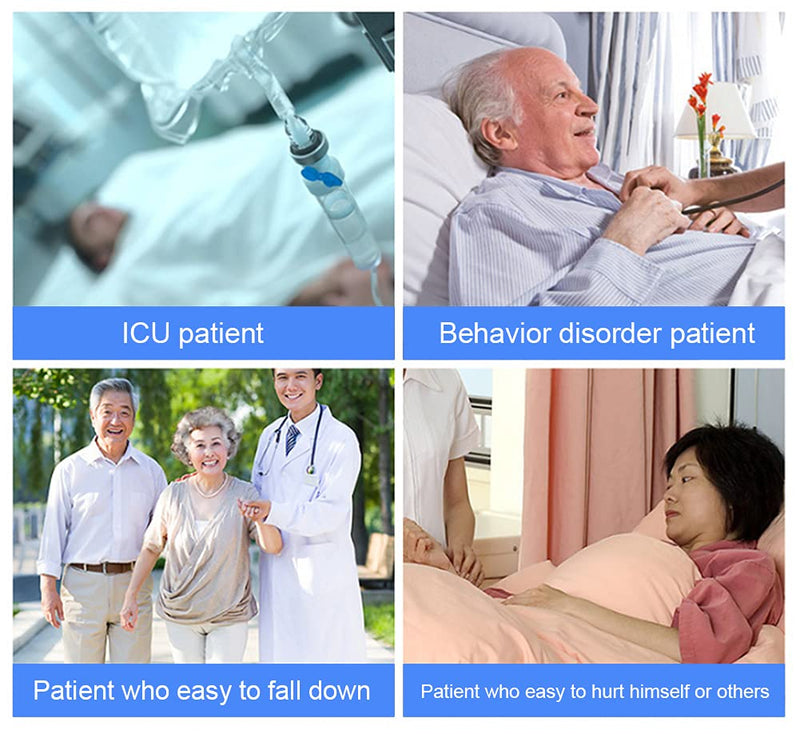 ICU patient

Behavior disorder patient

Patient who easy to fall down

Patient who easy to hurt himself or others